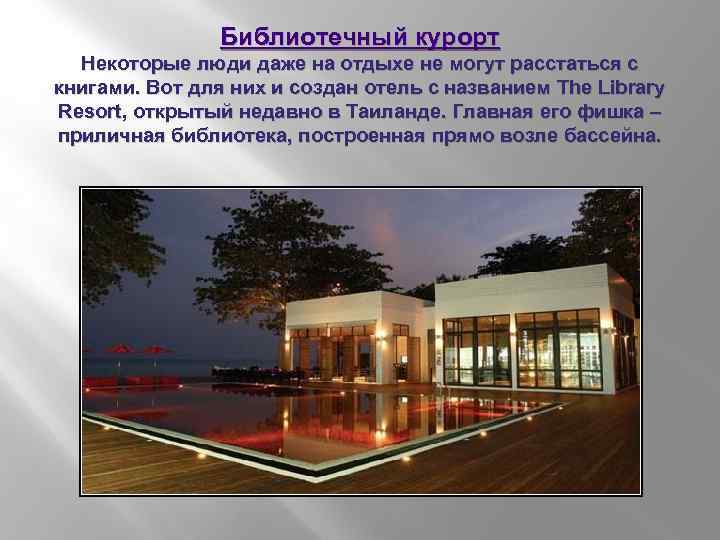 Библиотечный курорт

Некоторые люди даже на отдыхе не могут расстаться с книгами. Вот для них и создан отель с названием The Library Resort, открытый недавно в Таиланде. Главная его фишка – приличная библиотека, построенная прямо возле бассейна.